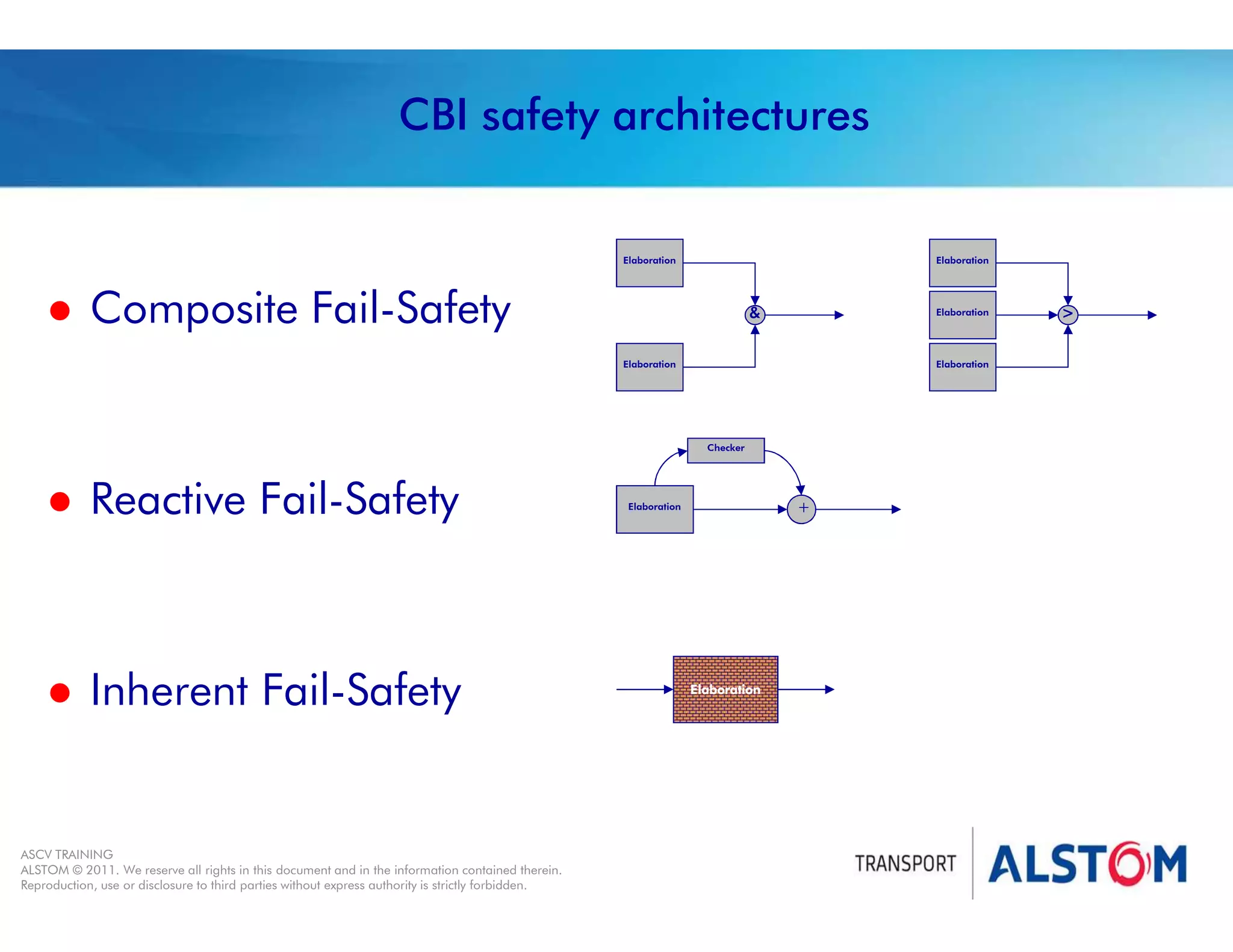 CBI safety architectures

• Composite Fail-Safety

Elaboration

&

Elaboration

Elaboration

Elaboration

>

Elaboration

• Reactive Fail-Safety

Checker

Elaboration

+

• Inherent Fail-Safety

Elaboration

ASCV TRAINING
ALSTOM © 2011. We reserve all rights in this document and in the information contained therein. Reproduction, use or disclosure to third parties without express authority is strictly forbidden.

TRANSPORT ALSTOM